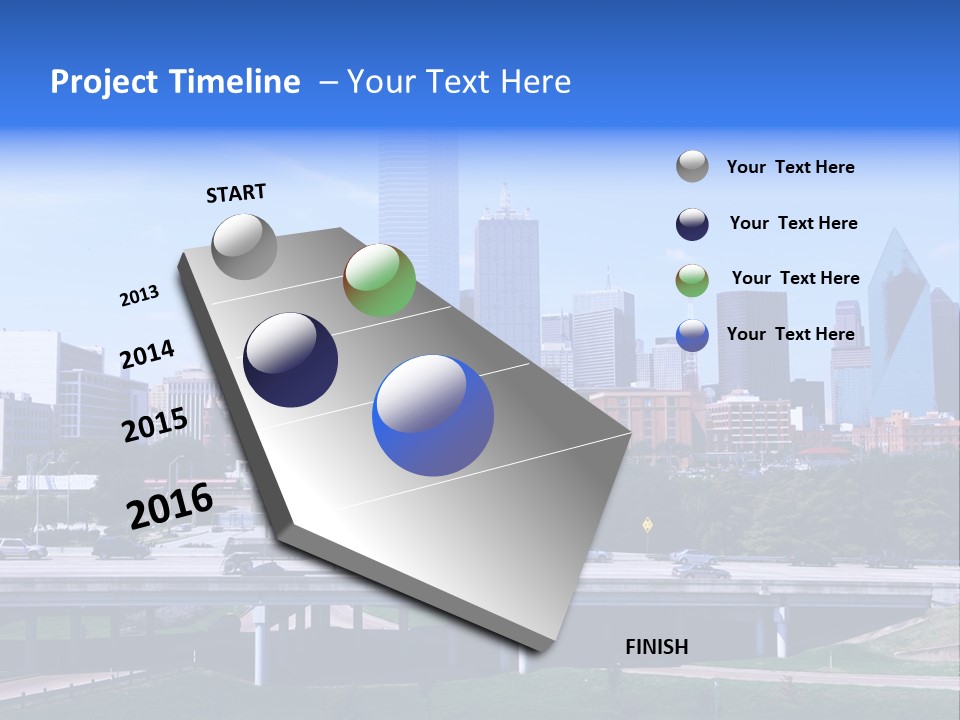 Project Timeline – Your Text Here

START

2013

2014

2015

2016

FINISH

Your Text Here

Your Text Here

Your Text Here

Your Text Here